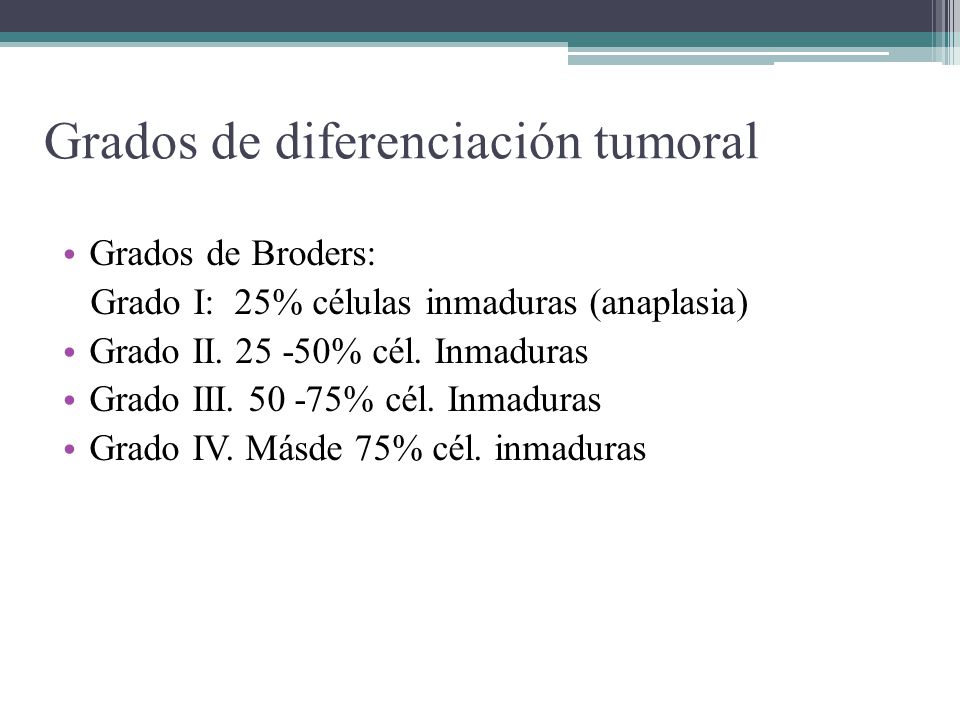 Grados de diferenciación tumoral

• Grados de Broders:
Grado I: 25% células inmaduras (anaplasia)
• Grado II. 25 -50% cél. Inmaduras
• Grado III. 50 -75% cél. Inmaduras
• Grado IV. Másde 75% cél. inmaduras